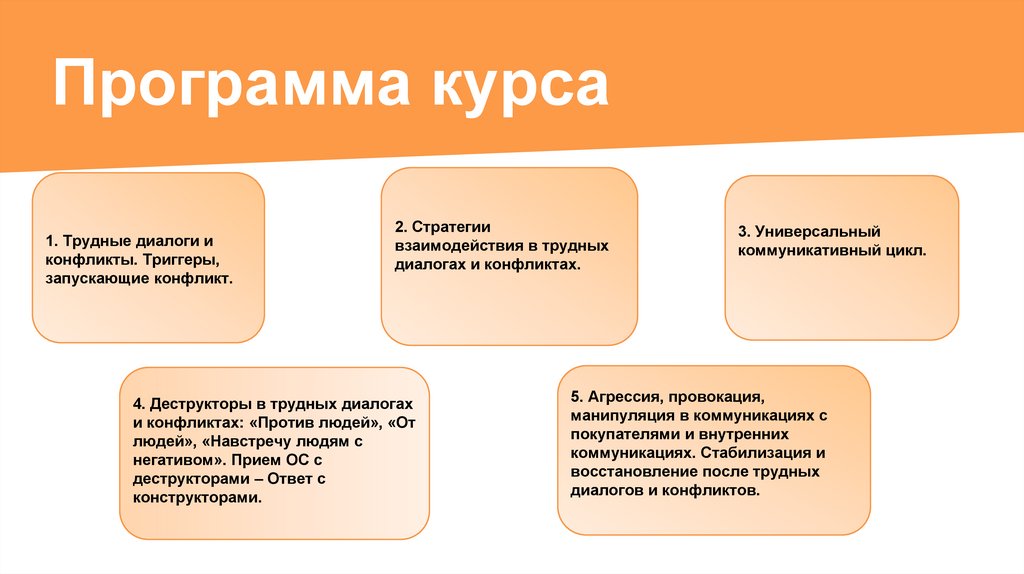 Программа курса

1. Трудные диалоги и конфликты. Триггеры, запускающие конфликт.

2. Стратегии взаимодействия в трудных диалогах и конфликтах.

3. Универсальный коммуникативный цикл.

4. Деструкторы в трудных диалогах и конфликтах: «Против людей», «От людей», «Навстречу людям с негативом». Прием ОС с деструкторами – Ответ с конструкторами.

5. Агрессия, провокация, манипуляция в коммуникациях с покупателями и внутренних коммуникациях. Стабилизация и восстановление после трудных диалогов и конфликтов.